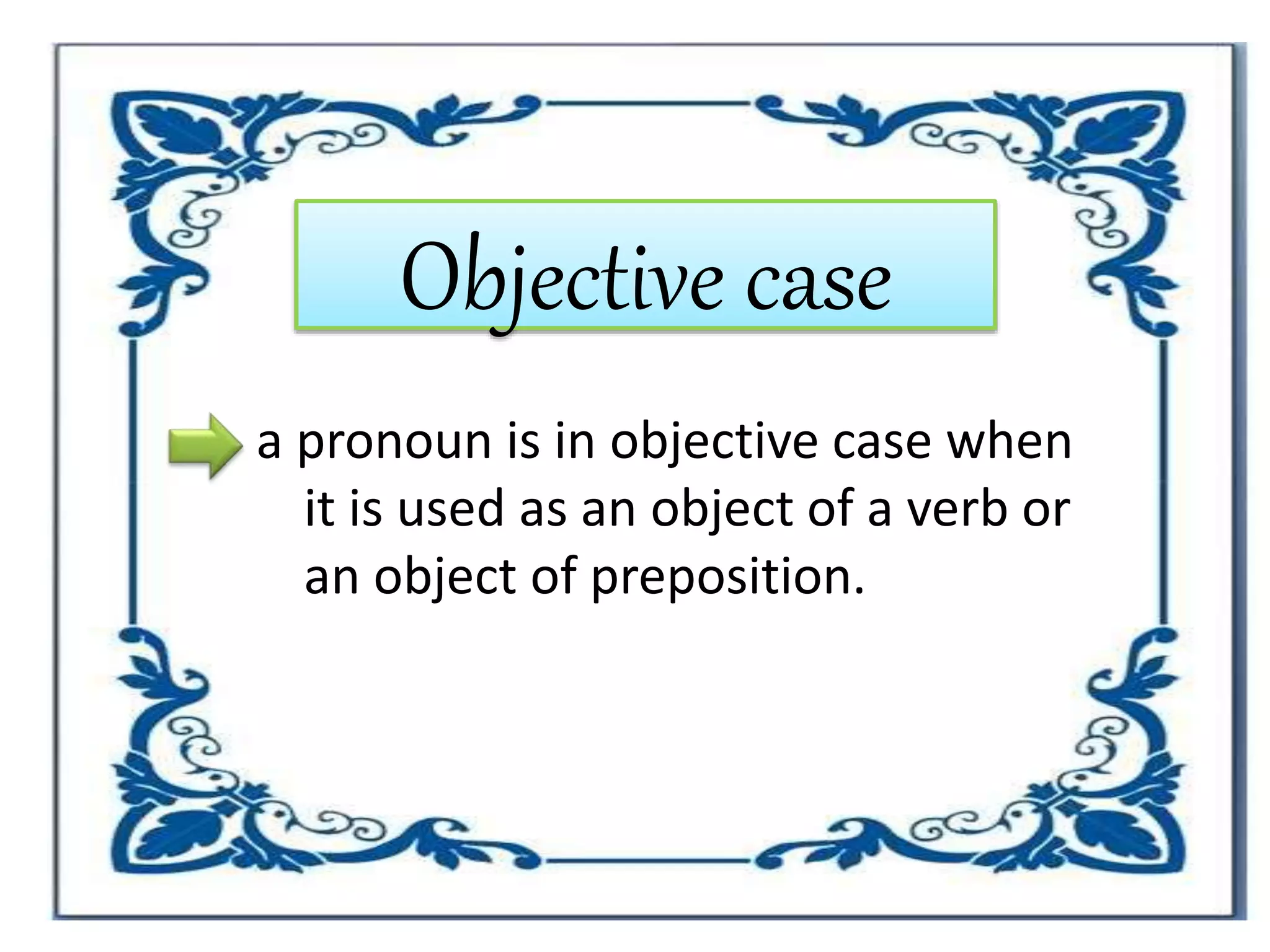 Objective case

a pronoun is in objective case when it is used as an object of a verb or an object of preposition.